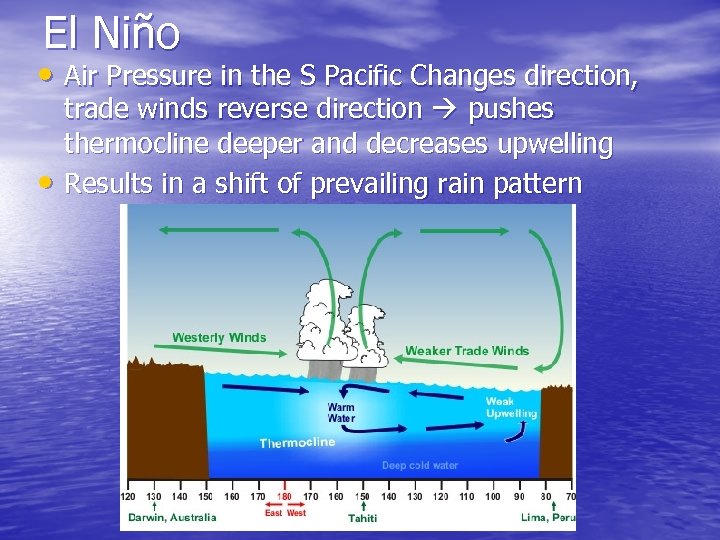 El Niño

• Air Pressure in the S Pacific Changes direction, trade winds reverse direction → pushes thermocline deeper and decreases upwelling
• Results in a shift of prevailing rain pattern

Westerly Winds
Weaker Trade Winds
Warm Water
Weak Upwelling
Thermocline
Deep cold water
120 130 140 150 160 170 180 170 160 150 140 130 120 110 100 90 80 70
Darwin, Australia
East West
Tahiti
Lima, Peru